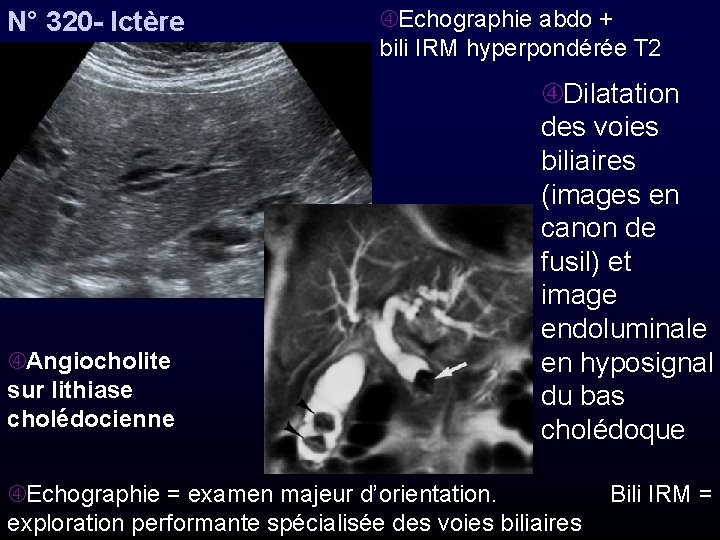 N° 320- Ictère

④Echographie abdo + bili IRM hyperpondérée T2

④Dilatation des voies biliaires (images en canon de fusil) et image endoluminale en hyposignal du bas cholédoque

④Angiocholite sur lithiase cholédocienne

④Echographie = examen majeur d'orientation. Bili IRM = exploration performante spécialisée des voies biliaires